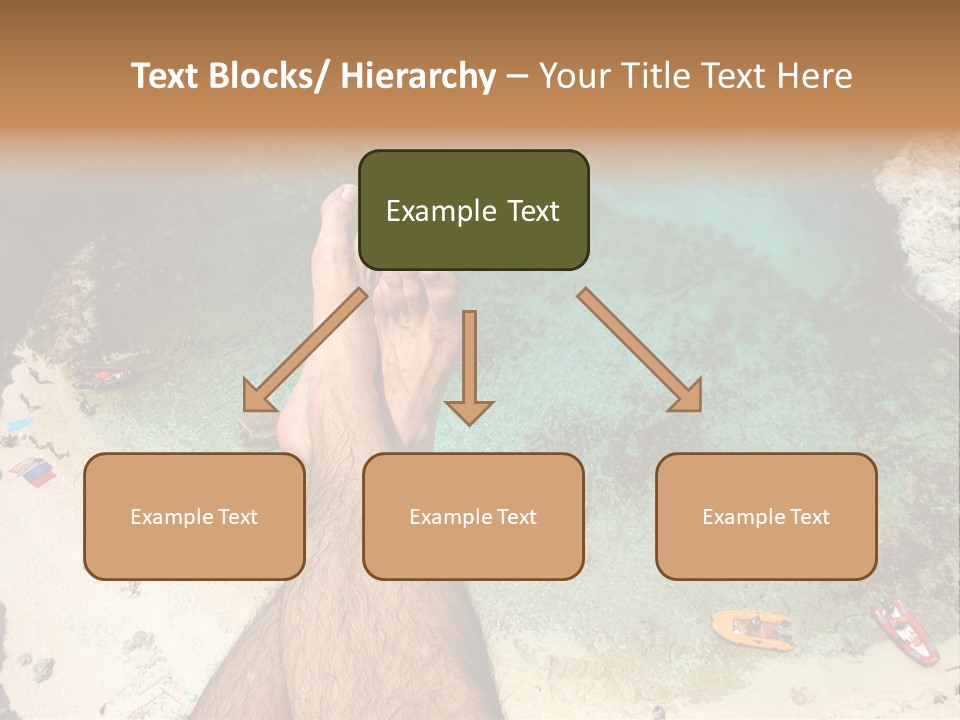 Text Blocks/ Hierarchy – Your Title Text Here

Example Text

Example Text

Example Text

Example Text